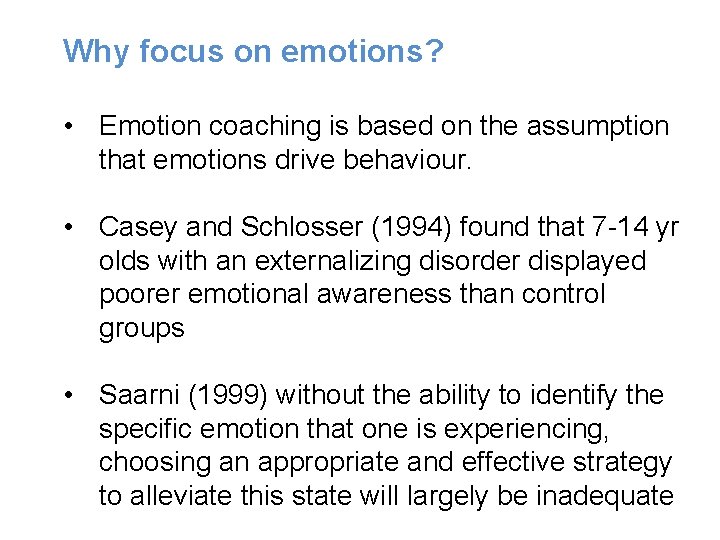 Why focus on emotions?

• Emotion coaching is based on the assumption that emotions drive behaviour.

• Casey and Schlosser (1994) found that 7-14 yr olds with an externalizing disorder displayed poorer emotional awareness than control groups

• Saarni (1999) without the ability to identify the specific emotion that one is experiencing, choosing an appropriate and effective strategy to alleviate this state will largely be inadequate